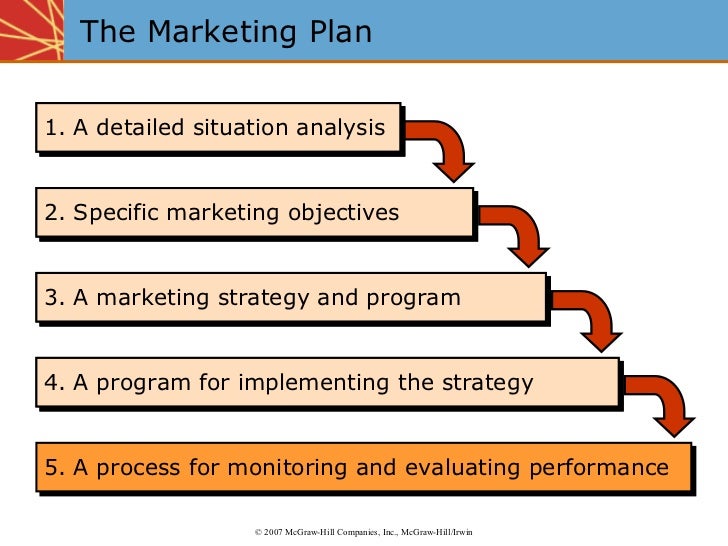 The Marketing Plan

1. A detailed situation analysis

2. Specific marketing objectives

3. A marketing strategy and program

4. A program for implementing the strategy

5. A process for monitoring and evaluating performance

© 2007 McGraw-Hill Companies, Inc., McGraw-Hill/Irwin